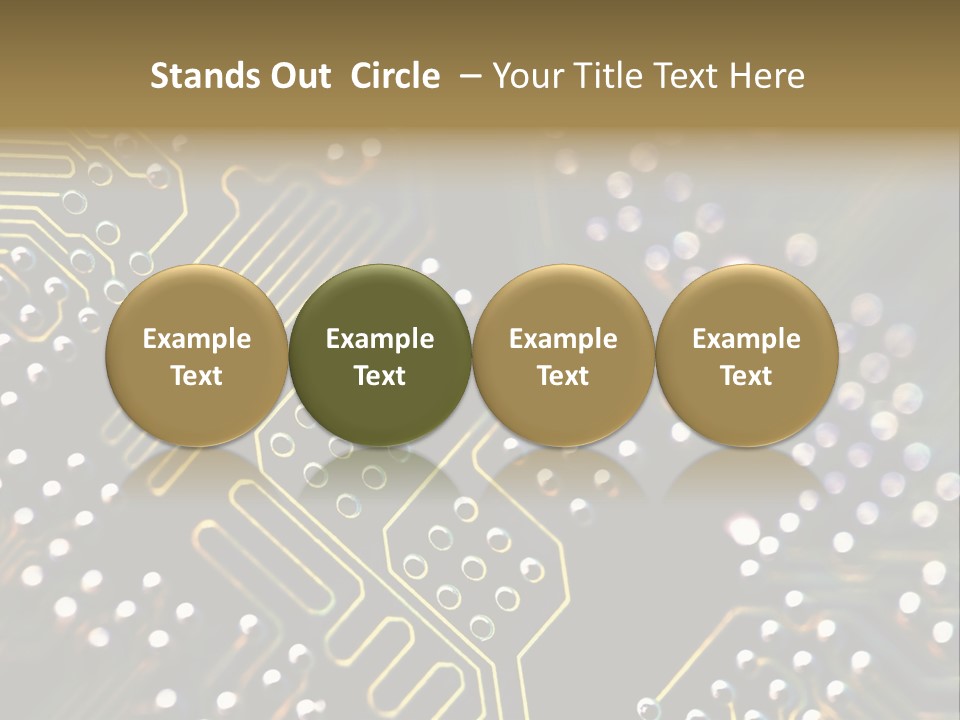 Stands Out Circle – Your Title Text Here

Example Text

Example Text

Example Text

Example Text